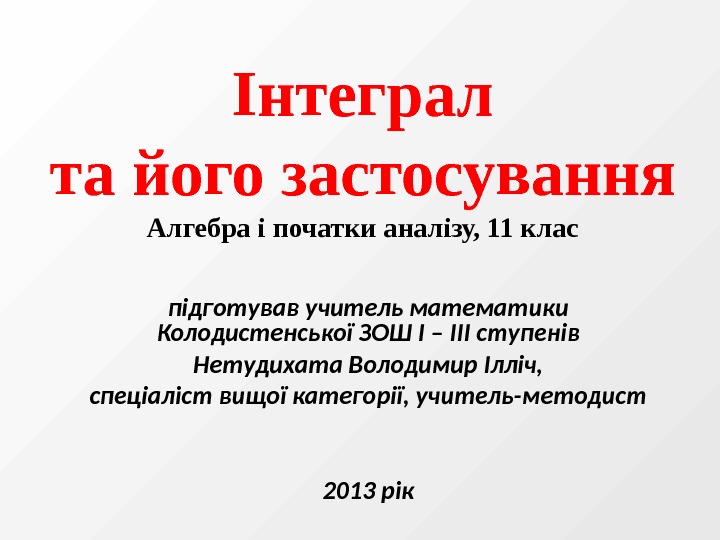 Інтеграл
та його застосування

Алгебра і початки аналізу, 11 клас

підготував учитель математики
Колодистенської ЗОШ І – ІІІ ступенів
Нетудихата Володимир Ілліч,
спеціаліст вищої категорії, учитель-методист

2013 рік